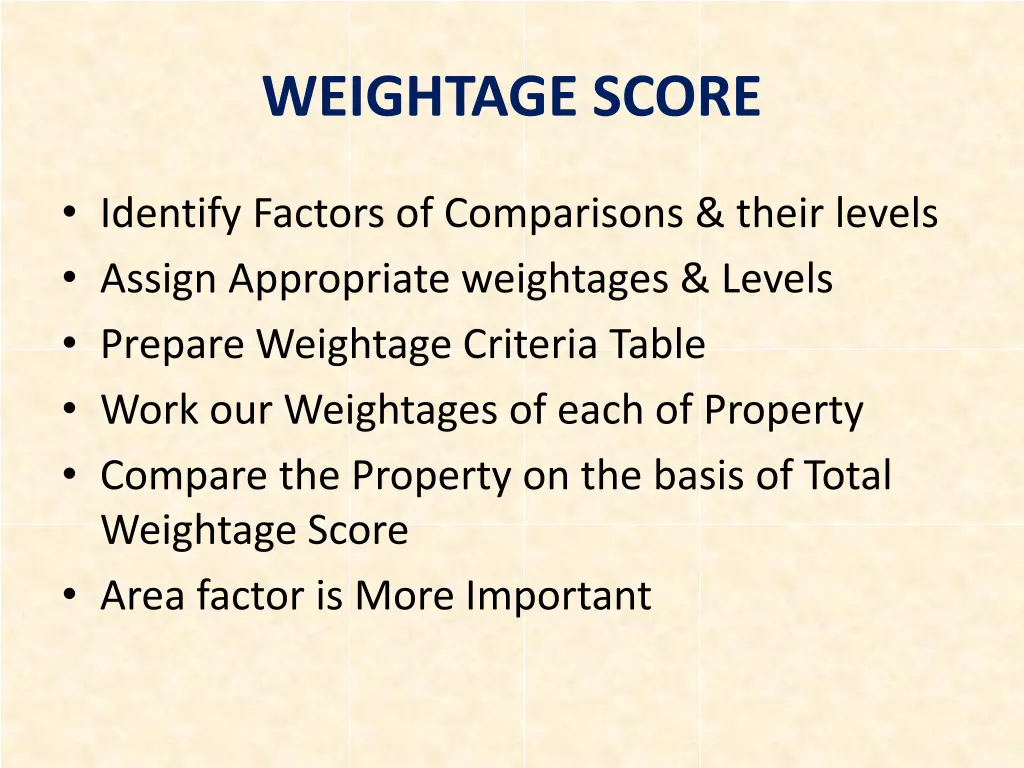 WEIGHTAGE SCORE

• Identify Factors of Comparisons & their levels
• Assign Appropriate weightages & Levels
• Prepare Weightage Criteria Table
• Work our Weightages of each of Property
• Compare the Property on the basis of Total Weightage Score
• Area factor is More Important